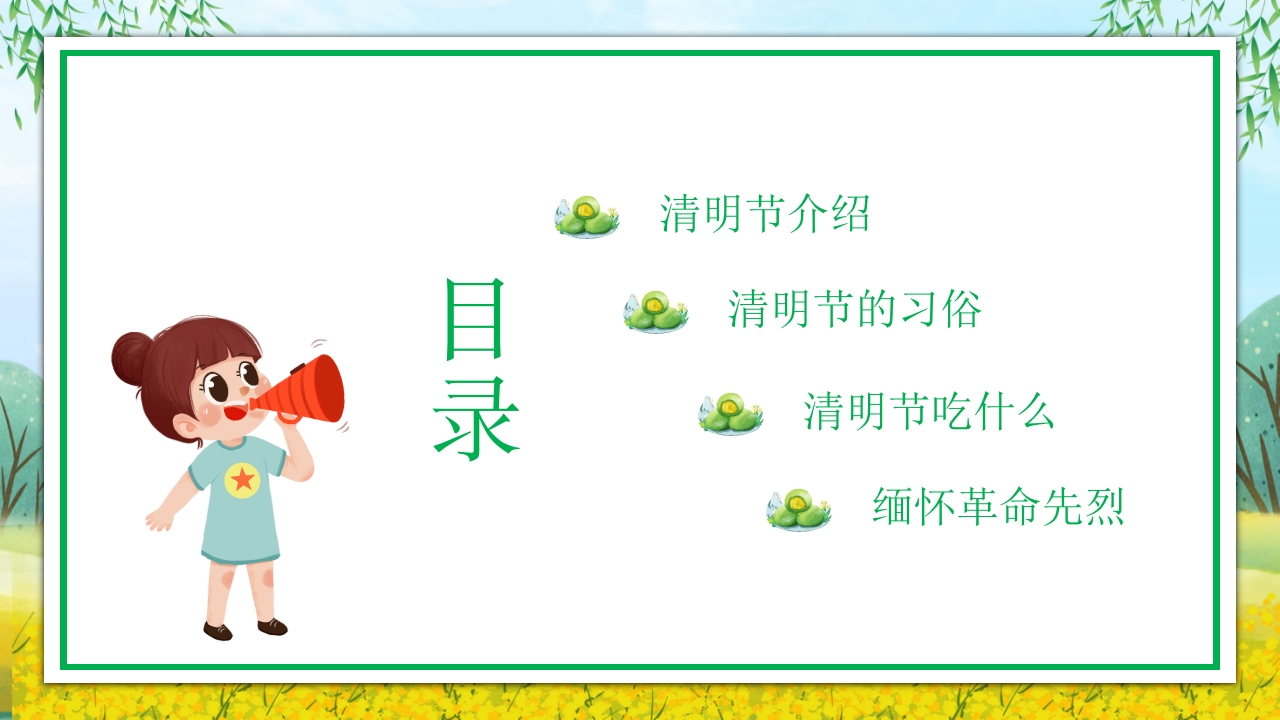 目录

清明节介绍

清明节的习俗

清明节吃什么

缅怀革命先烈